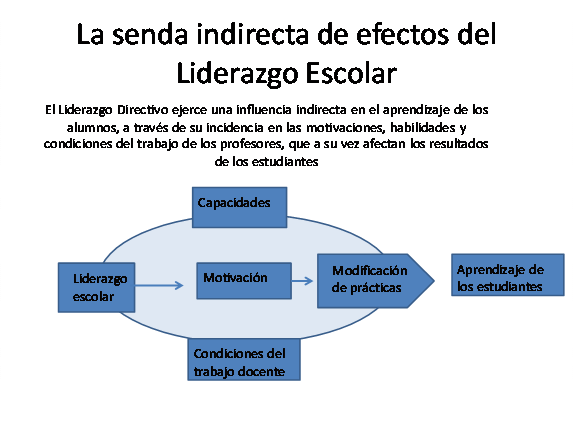 La senda indirecta de efectos del Liderazgo Escolar

El Liderazgo Directivo ejerce una influencia indirecta en el aprendizaje de los alumnos, a través de su incidencia en las motivaciones, habilidades y condiciones del trabajo de los profesores, que a su vez afectan los resultados de los estudiantes

Capacidades

Liderazgo escolar

Motivación

Modificación de prácticas

Aprendizaje de los estudiantes

Condiciones del trabajo docente